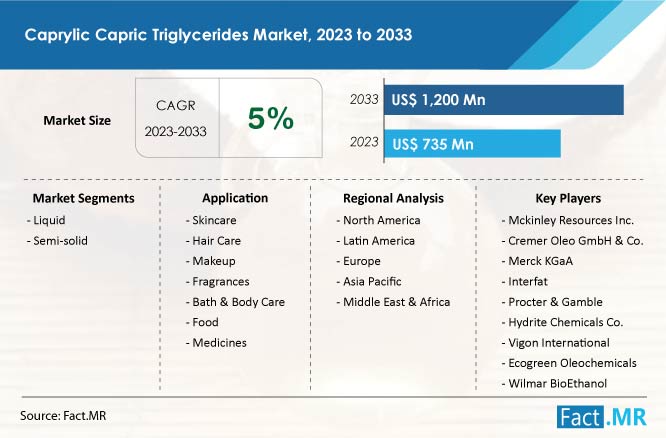 Caprylic Capric Triglycerides Market, 2023 to 2033

Market Size

CAGR 2023-2033

5%

2033 US$ 1,200 Mn

2023 US$ 735 Mn

Market Segments
- Liquid
- Semi-solid

Application
- Skincare
- Hair Care
- Makeup
- Fragrances
- Bath & Body Care
- Food
- Medicines

Regional Analysis
- North America
- Latin America
- Europe
- Asia Pacific
- Middle East & Africa

Key Players
- Mckinley Resources Inc.
- Cremer Oleo GmbH & Co.
- Merck KGaA
- Interfat
- Procter & Gamble
- Hydrite Chemicals Co.
- Vigon International
- Ecogreen Oleochemicals
- Wilmar BioEthanol

Source: Fact.MR

Fact.MR